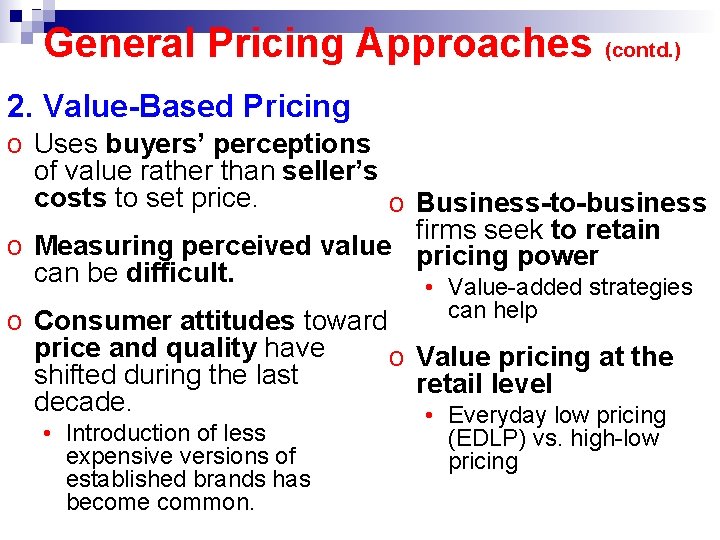 General Pricing Approaches (contd.)

2. Value-Based Pricing

o Uses buyers' perceptions of value rather than seller's costs to set price.

o Measuring perceived value can be difficult.

o Consumer attitudes toward price and quality have shifted during the last decade.

• Introduction of less expensive versions of established brands has become common.

o Business-to-business firms seek to retain pricing power

• Value-added strategies can help

o Value pricing at the retail level

• Everyday low pricing (EDLP) vs. high-low pricing